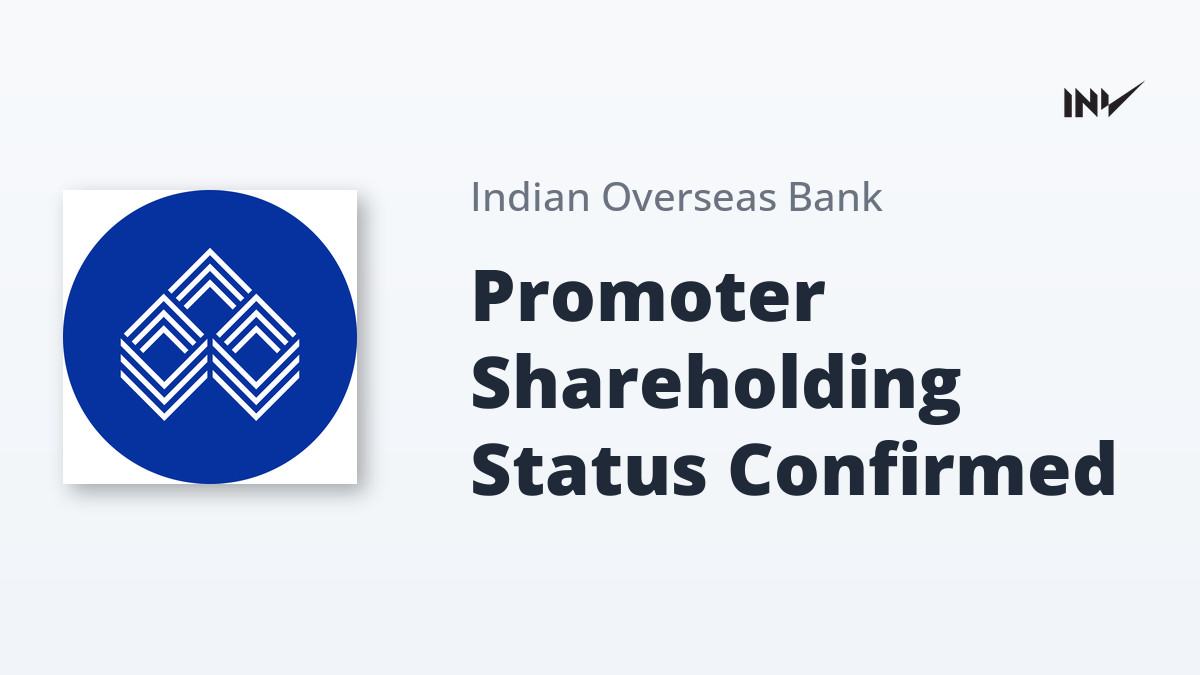 INV

Indian Overseas Bank

Promoter Shareholding Status Confirmed